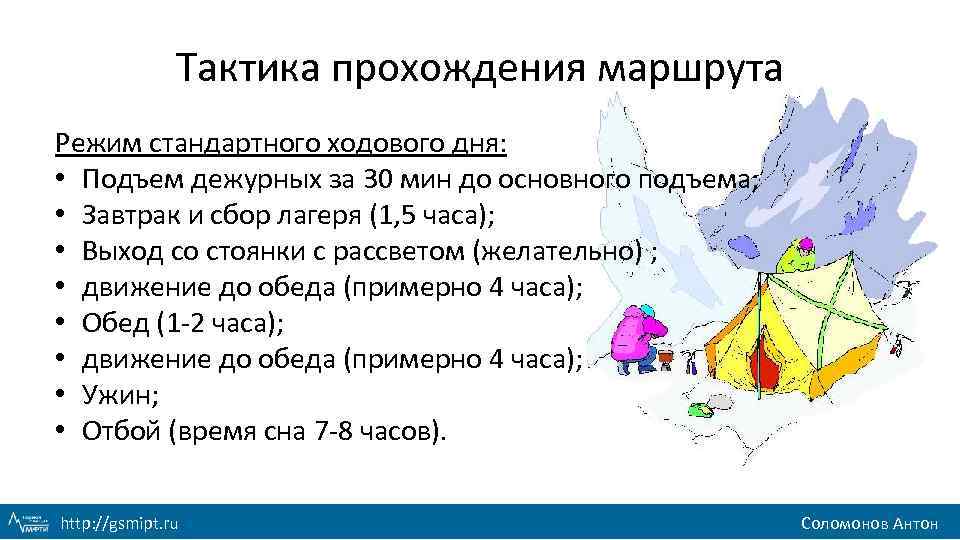 Тактика прохождения маршрута

Режим стандартного ходового дня:
• Подъем дежурных за 30 мин до основного подъема;
• Завтрак и сбор лагеря (1,5 часа);
• Выход со стоянки с рассветом (желательно) ;
• движение до обеда (примерно 4 часа);
• Обед (1-2 часа);
• движение до обеда (примерно 4 часа);
• Ужин;
• Отбой (время сна 7-8 часов).

http://gsmipt.ru

Соломонов Антон